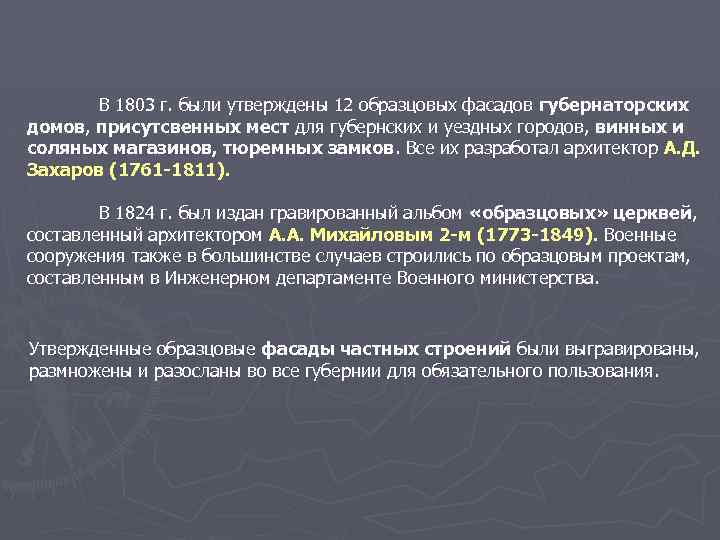 В 1803 г. были утверждены 12 образцовых фасадов губернаторских домов, присутсвенных мест для губернских и уездных городов, винных и соляных магазинов, тюремных замков. Все их разработал архитектор А.Д. Захаров (1761-1811).

В 1824 г. был издан гравированный альбом «образцовых» церквей, составленный архитектором А.А. Михайловым 2-м (1773-1849). Военные сооружения также в большинстве случаев строились по образцовым проектам, составленным в Инженерном департаменте Военного министерства.

Утвержденные образцовые фасады частных строений были выгравированы, размножены и разосланы во все губернии для обязательного пользования.